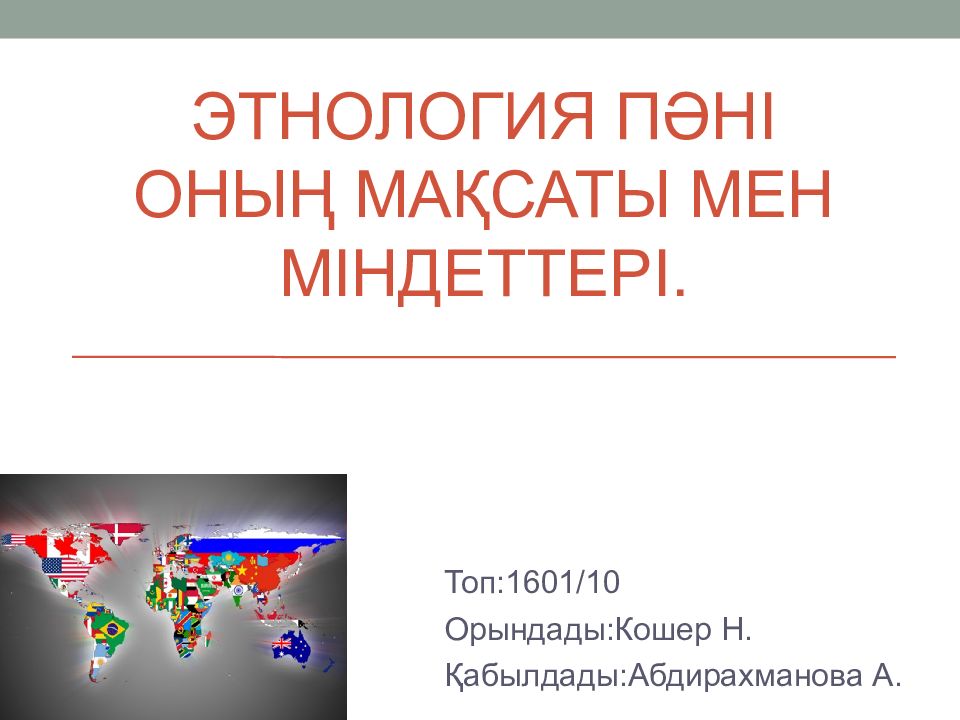 ЭТНОЛОГИЯ ПӘНІ ОНЫҢ МАҚСАТЫ МЕН МІНДЕТТЕРІ.

Топ:1601/10
Орындады:Кошер Н.
Қабылдады:Абдирахманова А.